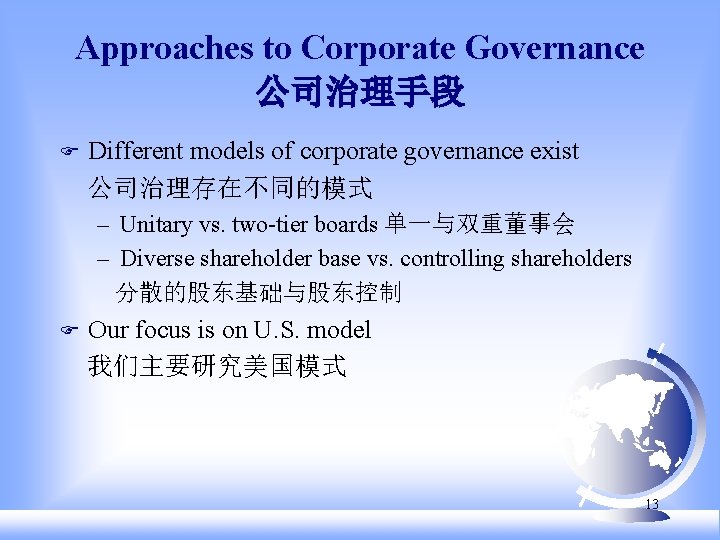 Approaches to Corporate Governance
公司治理手段

Different models of corporate governance exist
公司治理存在不同的模式

– Unitary vs. two-tier boards 单一与双重董事会

– Diverse shareholder base vs. controlling shareholders
分散的股东基础与股东控制

Our focus is on U.S. model
我们主要研究美国模式

13